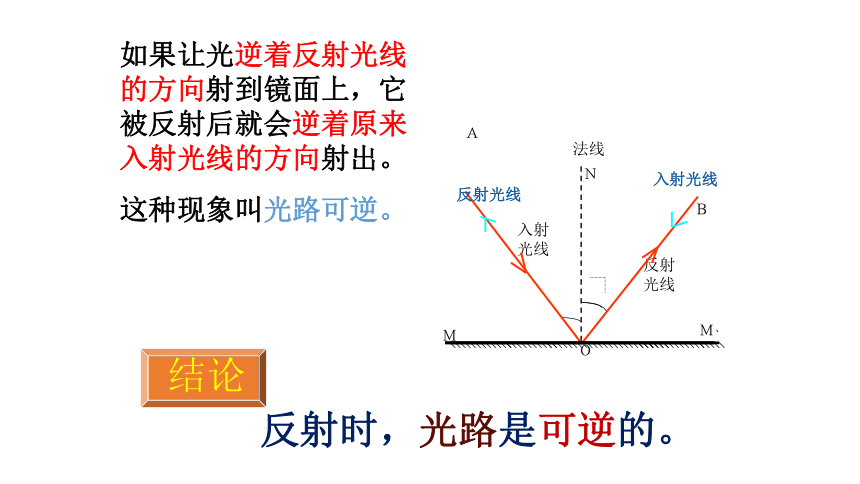 如果让光逆着反射光线的方向射到镜面上，它被反射后就会逆着原来入射光线的方向射出。

这种现象叫光路可逆。

A
法线
N
反射光线
入射光线
B
入射光线
反射光线
M
O
M、

结论

反射时，光路是可逆的。